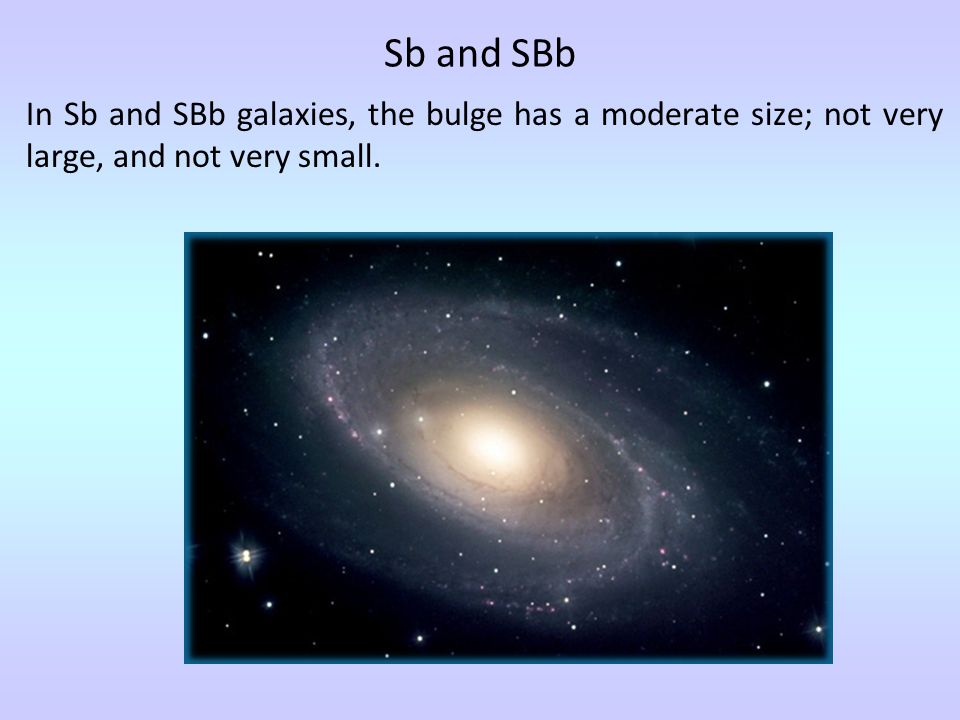 Sb and SBb

In Sb and SBb galaxies, the bulge has a moderate size; not very large, and not very small.